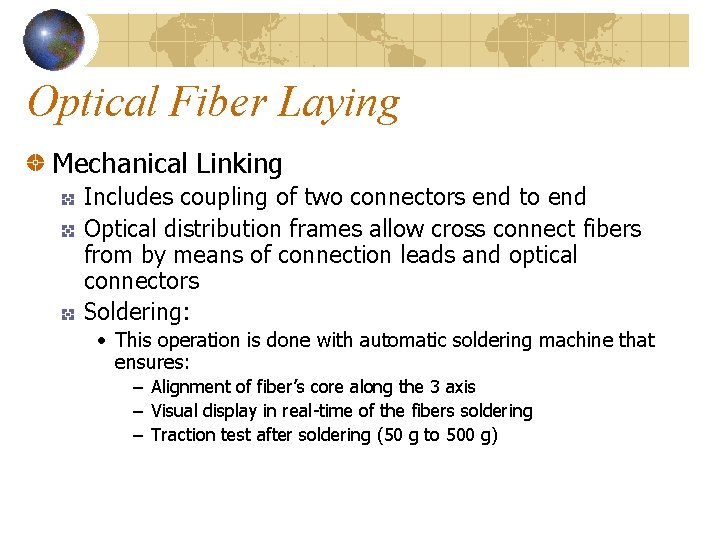 Optical Fiber Laying

Mechanical Linking

Includes coupling of two connectors end to end

Optical distribution frames allow cross connect fibers from by means of connection leads and optical connectors

Soldering:

• This operation is done with automatic soldering machine that ensures:

– Alignment of fiber's core along the 3 axis

– Visual display in real-time of the fibers soldering

– Traction test after soldering (50 g to 500 g)